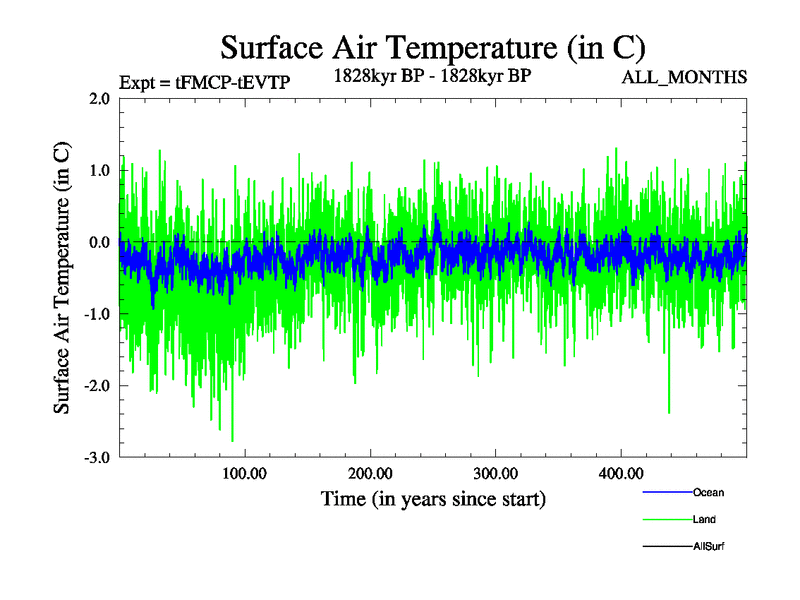 Surface Air Temperature (in C)

Expt = tFMCP-tEVTP

1828kyr BP - 1828kyr BP

ALL_MONTHS

Surface Air Temperature (in C)

2.0
1.0
0.0
-1.0
-2.0
-3.0

100.00
200.00
300.00
400.00

Time (in years since start)

Ocean
Land
AllSurf